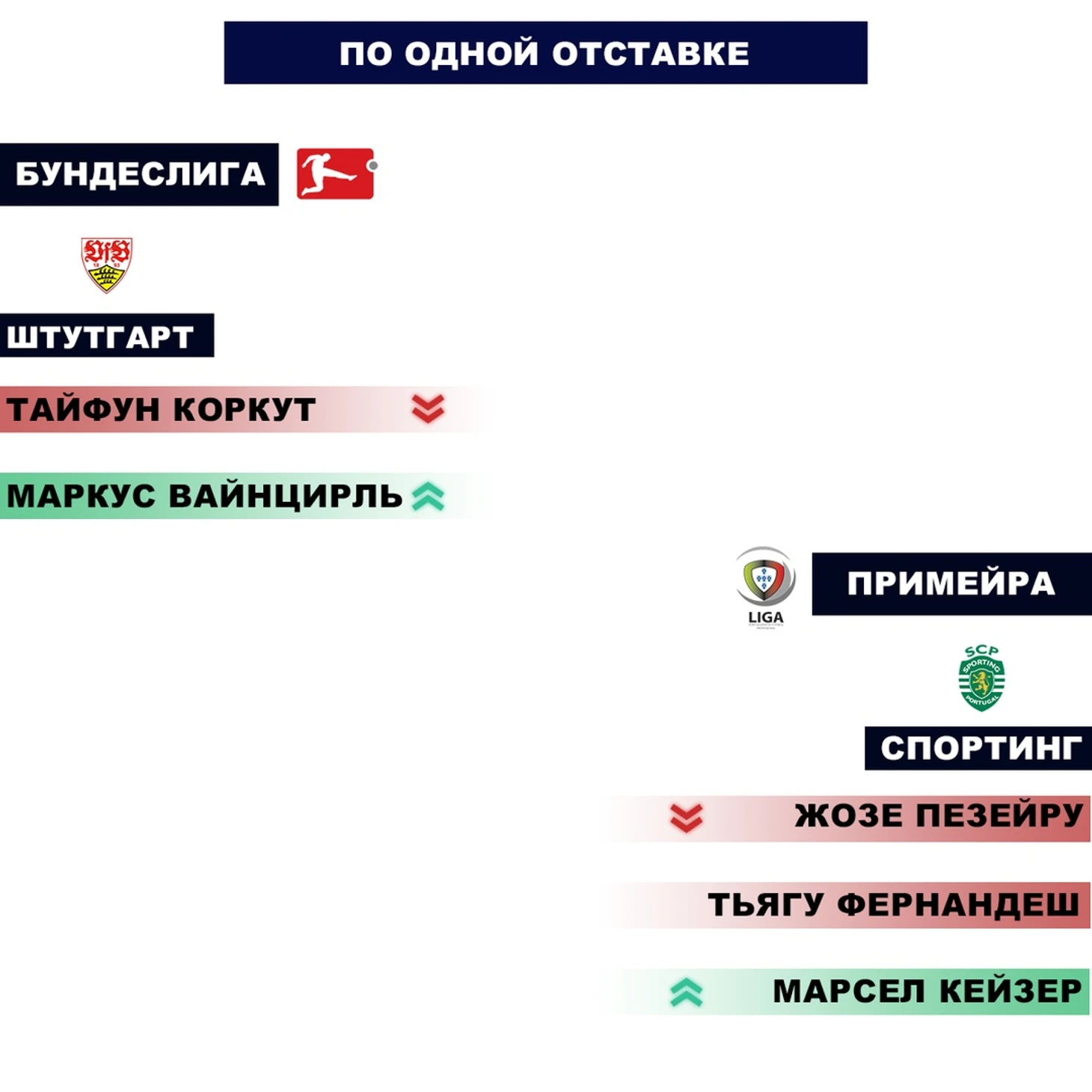 ПО ОДНОЙ ОТСТАВКЕ

БУНДЕСЛИГА

VfB

ШТУТГАРТ

ТАЙФУН КОРКУТ

МАРКУС ВАЙНЦИРЛЬ

LIGA

ПРИМЕЙРА

SCP SPORTING PORTUGAL

СПОРТИНГ

ЖОЗЕ ПЕЗЕЙРУ

ТЬЯГУ ФЕРНАНДЕШ

МАРСЕЛ КЕЙЗЕР